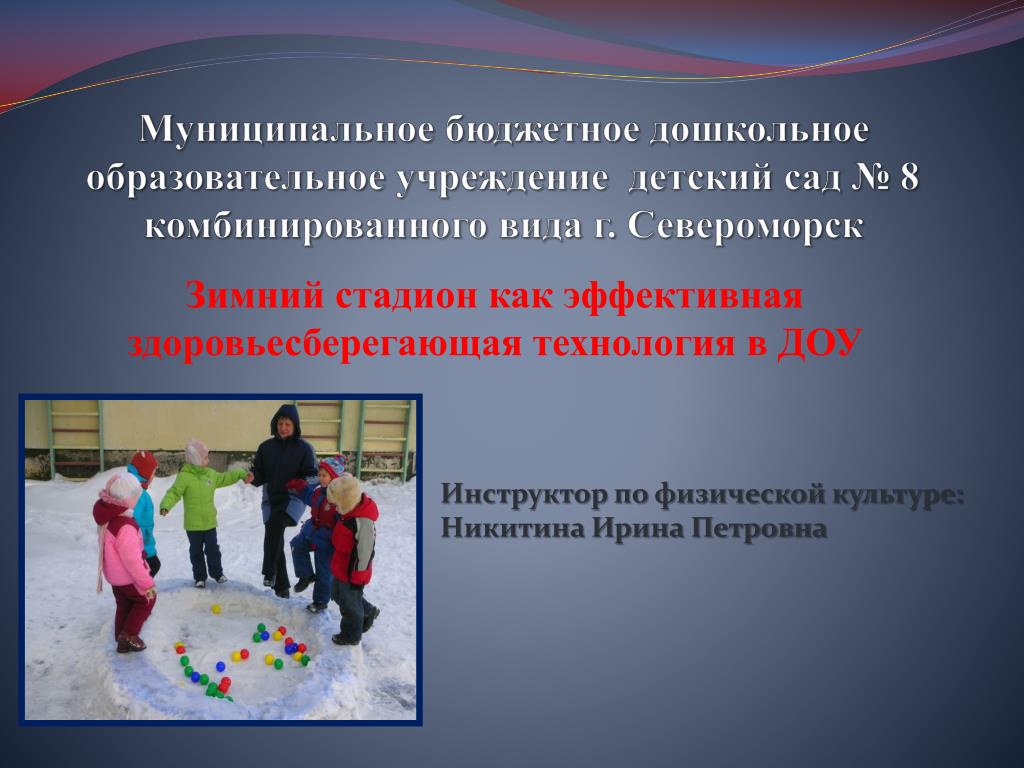 Муниципальное бюджетное дошкольное образовательное учреждение детский сад № 8 комбинированного вида г. Североморск

Зимний стадион как эффективная здоровьесберегающая технология в ДОУ

Инструктор по физической культуре: Никитина Ирина Петровна